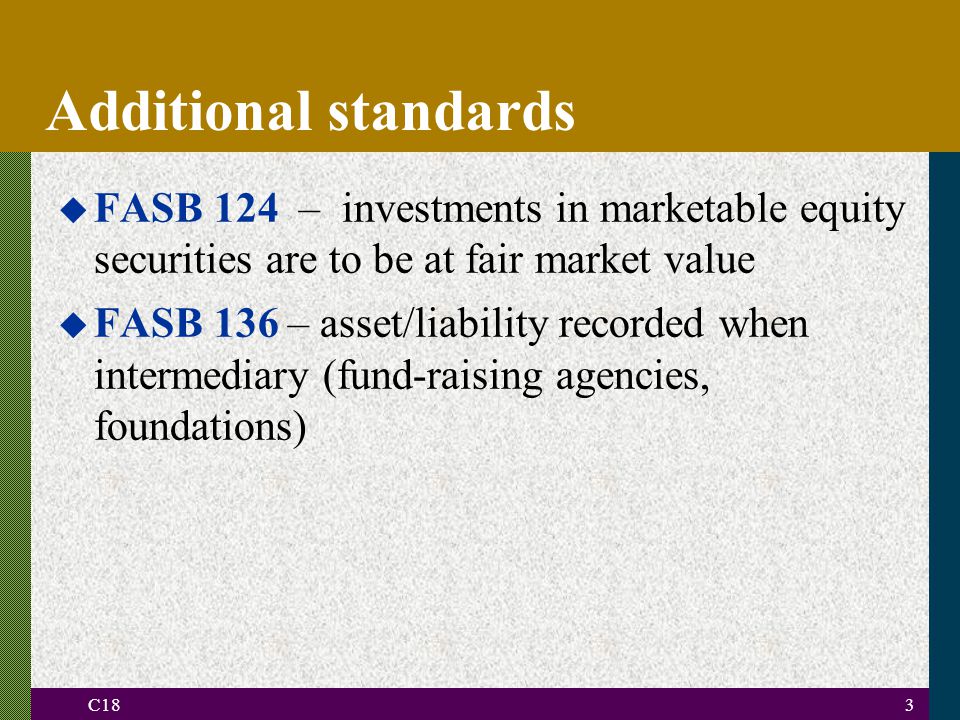 Additional standards

FASB 124 – investments in marketable equity securities are to be at fair market value

FASB 136 – asset/liability recorded when intermediary (fund-raising agencies, foundations)

C18

3